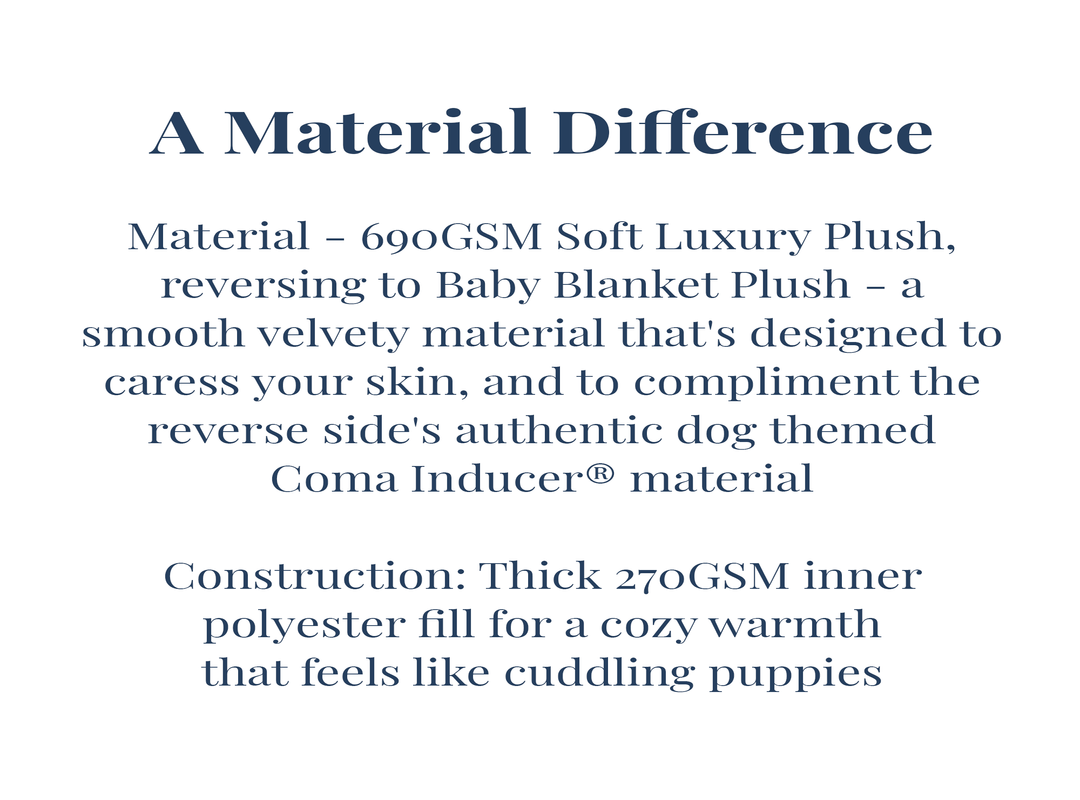 A Material Difference

Material – 690GSM Soft Luxury Plush, reversing to Baby Blanket Plush – a smooth velvety material that's designed to caress your skin, and to compliment the reverse side's authentic dog themed Coma Inducer® material

Construction: Thick 270GSM inner polyester fill for a cozy warmth that feels like cuddling puppies